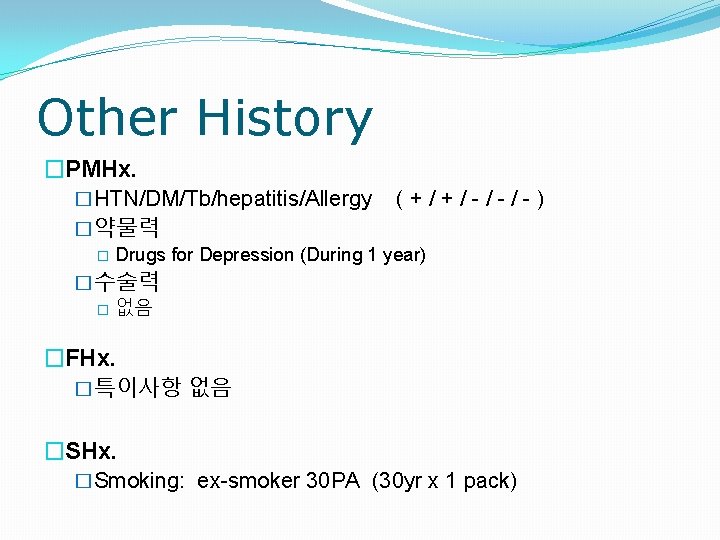 Other History

□PMHx.

□HTN/DM/Tb/hepatitis/Allergy ( + / + / - / - / - )

□약물력

□ Drugs for Depression (During 1 year)

□수술력

□ 없음

□FHx.

□특이사항 없음

□SHx.

□Smoking: ex-smoker 30PA (30yr x 1 pack)